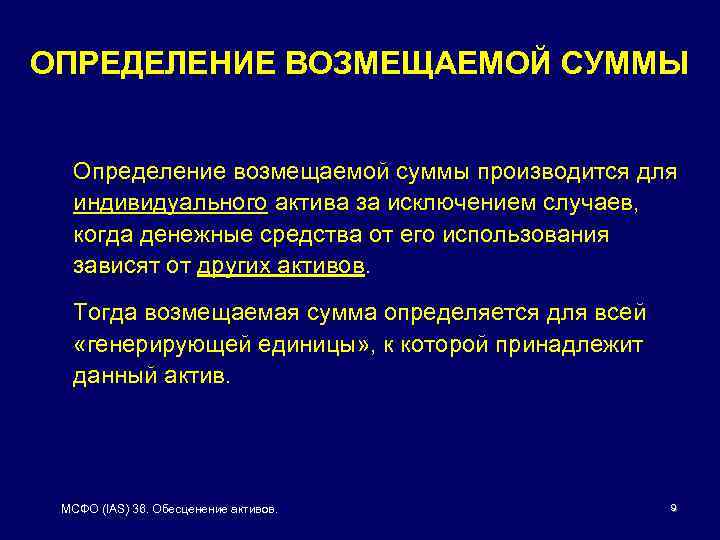 ОПРЕДЕЛЕНИЕ ВОЗМЕЩАЕМОЙ СУММЫ

Определение возмещаемой суммы производится для индивидуального актива за исключением случаев, когда денежные средства от его использования зависят от других активов.

Тогда возмещаемая сумма определяется для всей «генерирующей единицы», к которой принадлежит данный актив.

МСФО (IAS) 36. Обесценение активов.

9